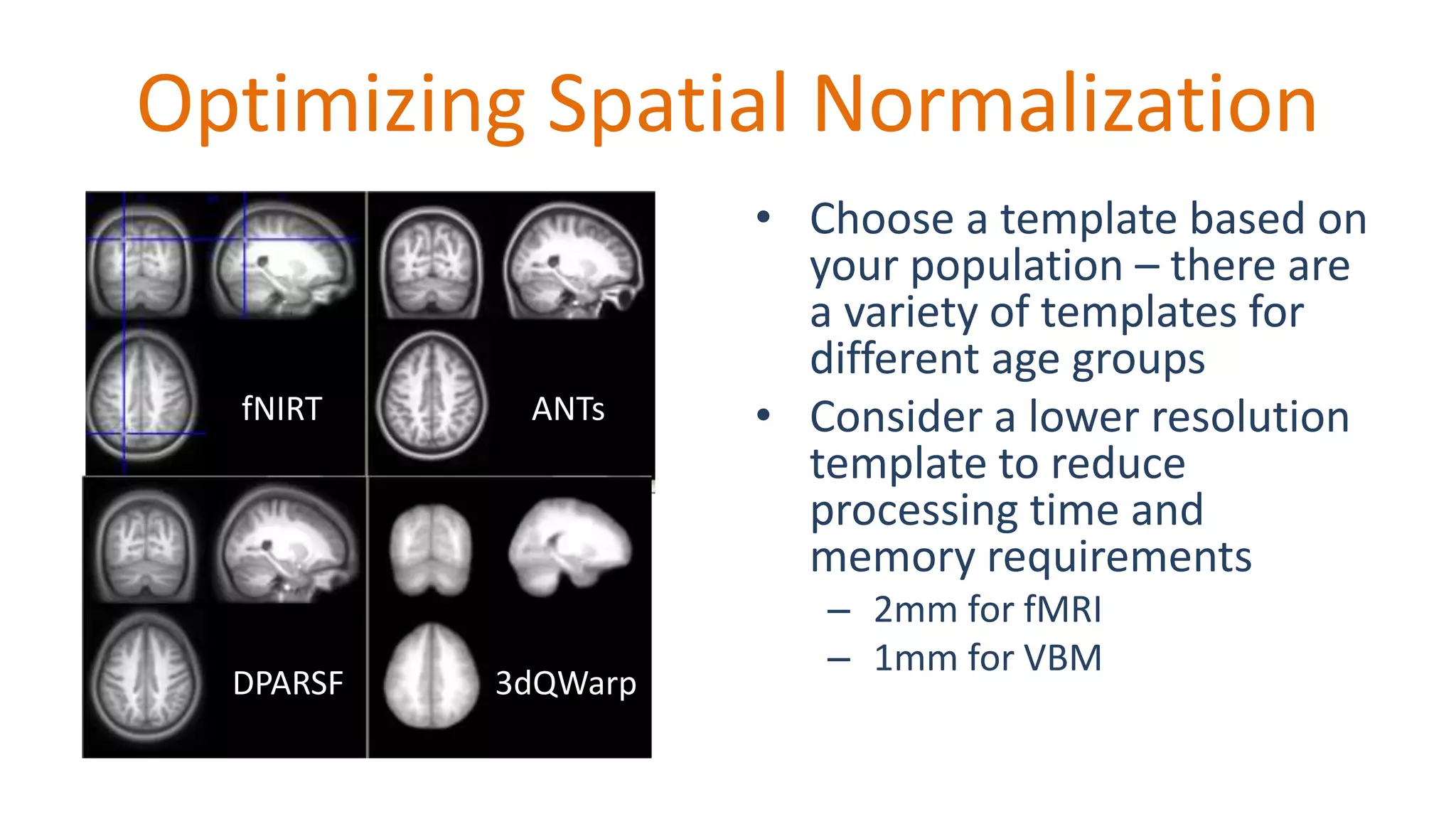 Optimizing Spatial Normalization

fNIRT

ANTs

DPARSF

3dQWarp

• Choose a template based on your population – there are a variety of templates for different age groups

• Consider a lower resolution template to reduce processing time and memory requirements

– 2mm for fMRI

– 1mm for VBM